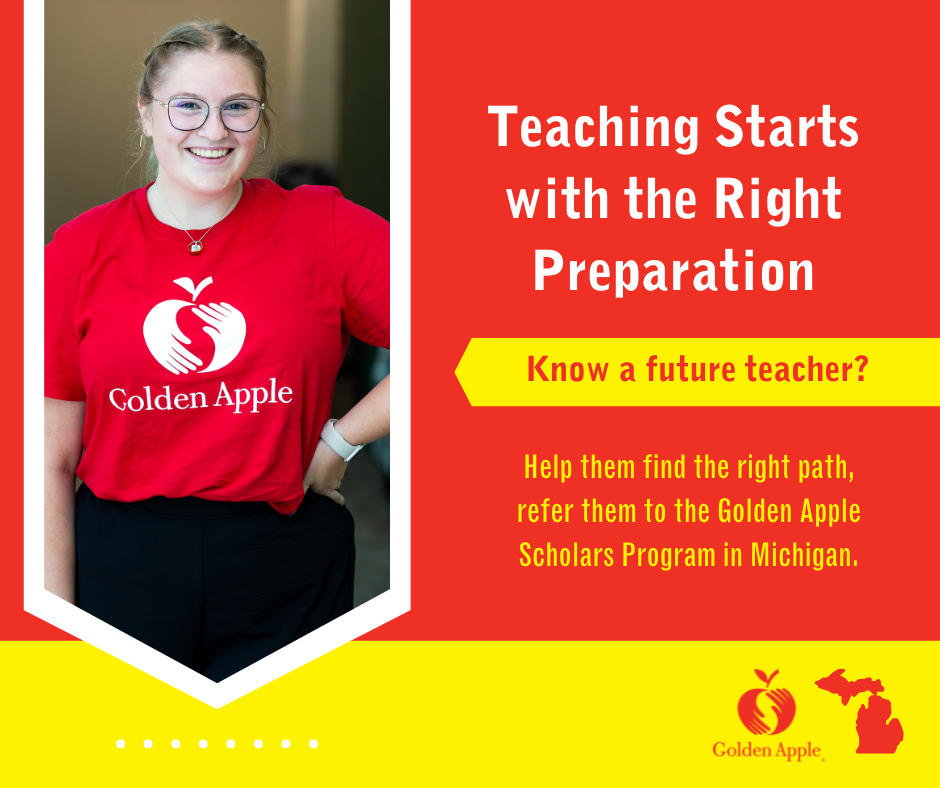 Golden Apple

Teaching Starts with the Right Preparation

Know a future teacher?

Help them find the right path, refer them to the Golden Apple Scholars Program in Michigan.

Golden Apple